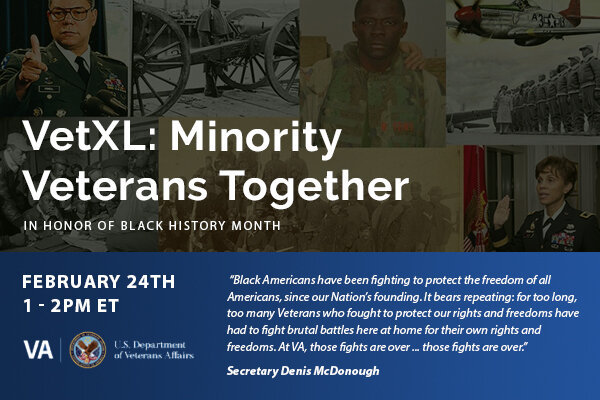 VetXL: Minority Veterans Together

IN HONOR OF BLACK HISTORY MONTH

FEBRUARY 24TH
1 - 2PM ET

VA | U.S. Department of Veterans Affairs

"Black Americans have been fighting to protect the freedom of all Americans, since our Nation's founding. It bears repeating: for too long, too many Veterans who fought to protect our rights and freedoms have had to fight brutal battles here at home for their own rights and freedoms. At VA, those fights are over ... those fights are over."

Secretary Denis McDonough